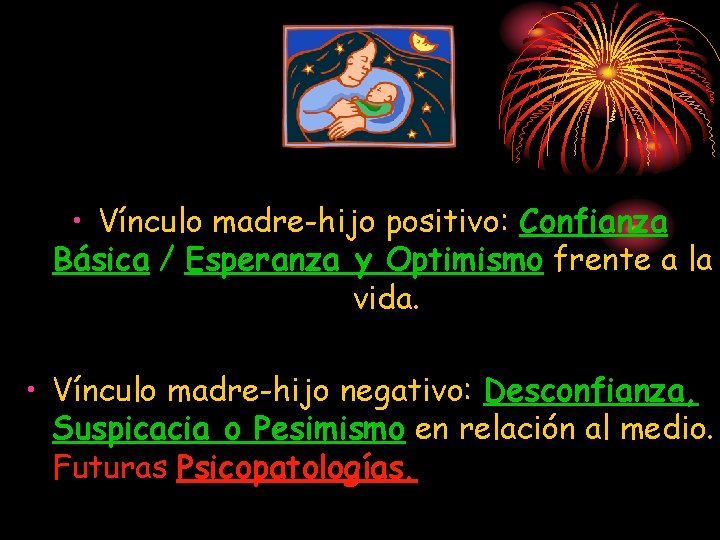 • Vínculo madre-hijo positivo: Confianza Básica / Esperanza y Optimismo frente a la vida.

• Vínculo madre-hijo negativo: Desconfianza, Suspicacia o Pesimismo en relación al medio. Futuras Psicopatologías.